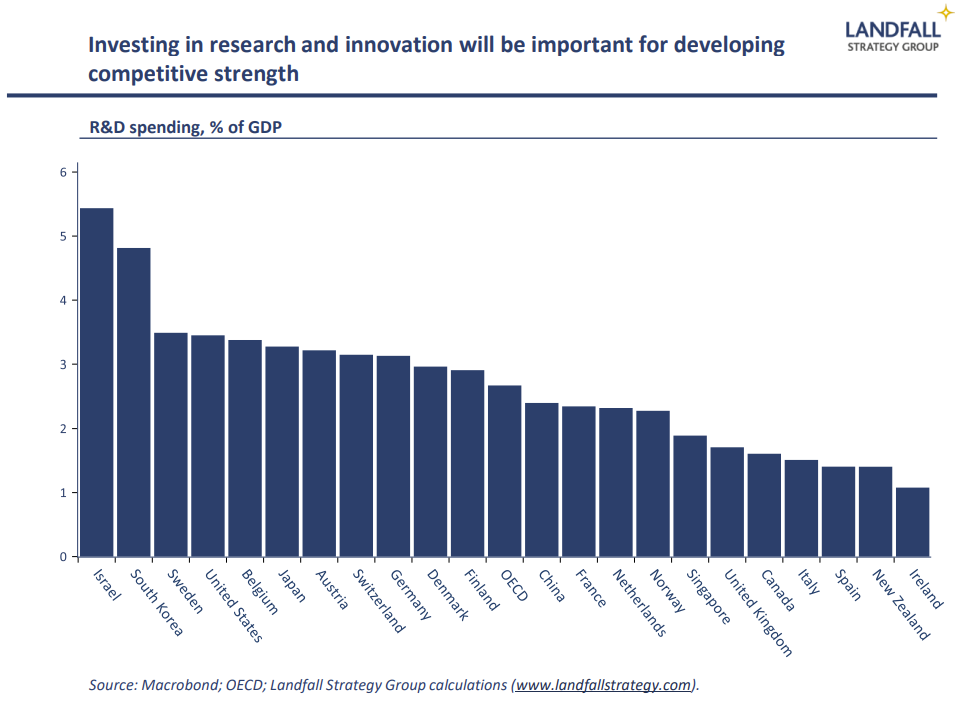 Investing in research and innovation will be important for developing competitive strength

LANDFALL
STRATEGY GROUP

R&D spending, % of GDP

6
5
4
3
2
1
0

Israel
South Korea
Sweden
United States
Belgium
Japan
Austria
Switzerland
Germany
Denmark
Finland
OECD
China
France
Netherlands
Norway
Singapore
United Kingdom
Canada
Italy
Spain
New Zealand
Ireland

Source: Macrobond; OECD; Landfall Strategy Group calculations (www.landfallstrategy.com).